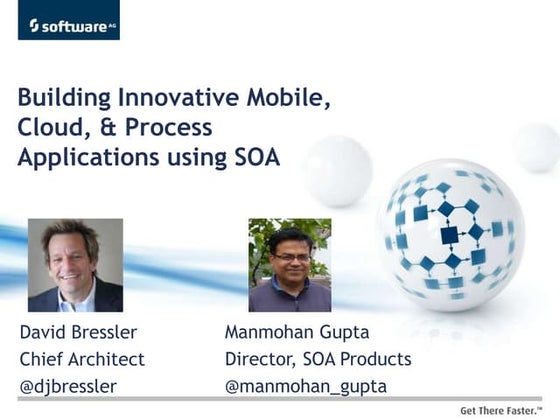 software AG

Building Innovative Mobile, Cloud, & Process Applications using SOA

David Bressler
Chief Architect
@djbressler

Manmohan Gupta
Director, SOA Products
@manmohan_gupta

Get There Faster.™